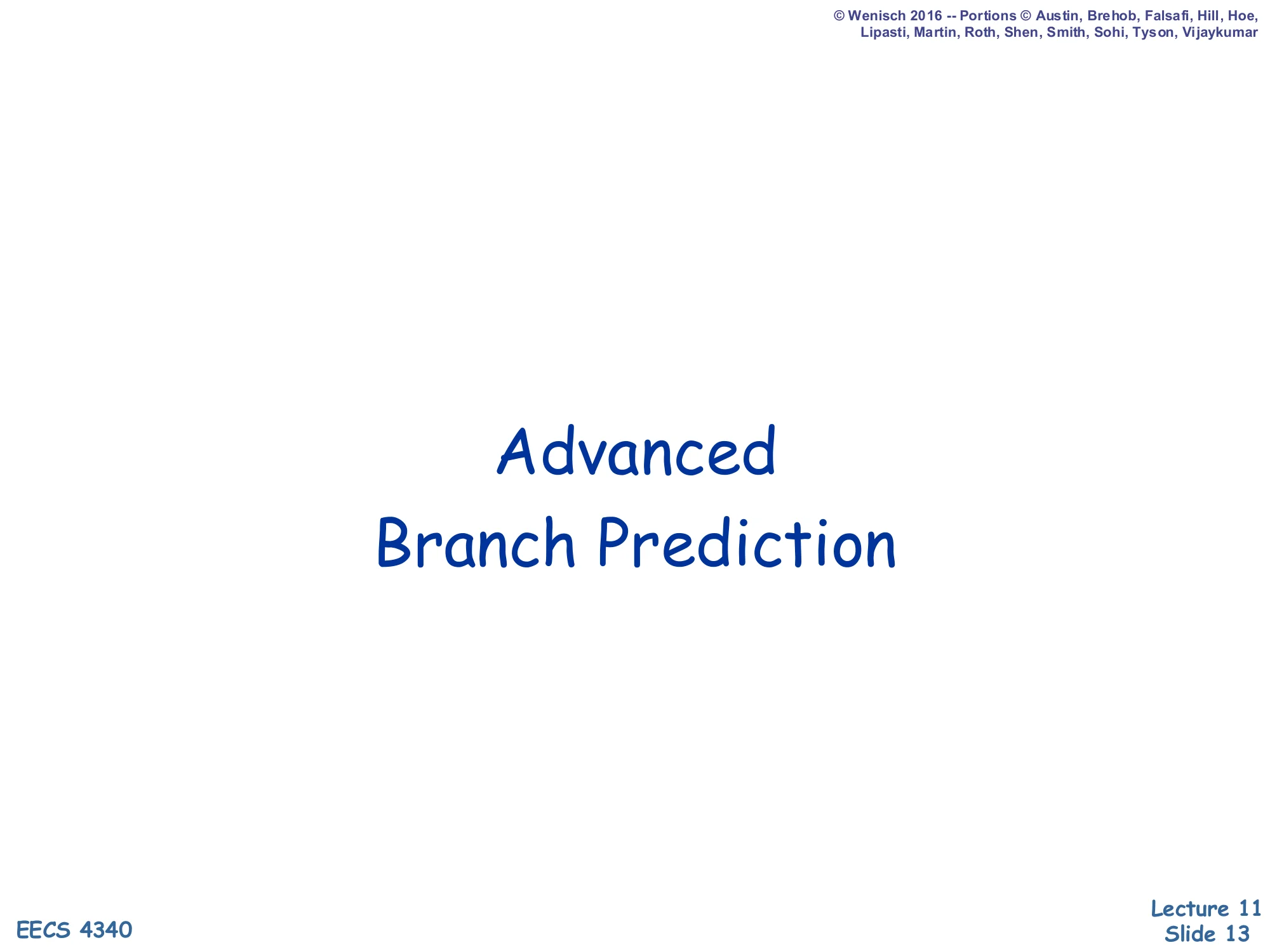 © Wenisch 2016 -- Portions © Austin, Brehob, Falsafi, Hill, Hoe, Lipasti, Martin, Roth, Shen, Smith, Sohi, Tyson, Vijaykumar

Advanced
Branch Prediction

EECS 4340

Lecture 11
Slide 13